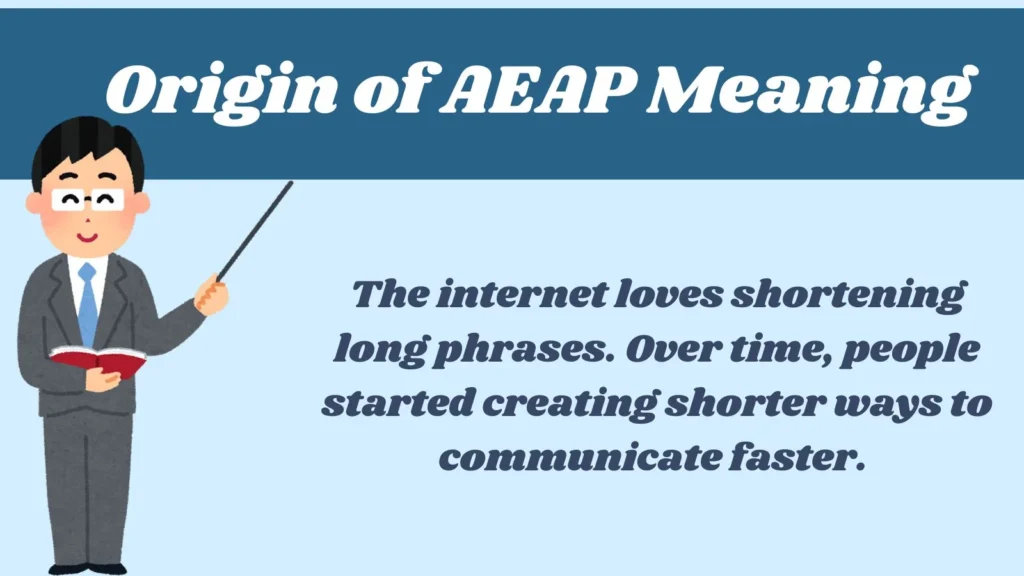 Origin of AEAP Meaning

The internet loves shortening long phrases. Over time, people started creating shorter ways to communicate faster.